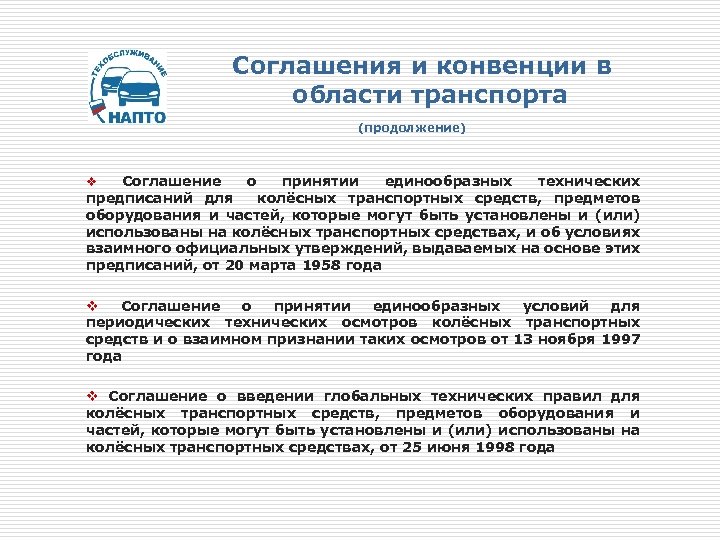 ТЕХОБСЛУЖИВАНИЕ
НАПТО

Соглашения и конвенции в области транспорта

(продолжение)

❖ Соглашение о принятии единообразных технических предписаний для колёсных транспортных средств, предметов оборудования и частей, которые могут быть установлены и (или) использованы на колёсных транспортных средствах, и об условиях взаимного официальных утверждений, выдаваемых на основе этих предписаний, от 20 марта 1958 года

❖ Соглашение о принятии единообразных условий для периодических технических осмотров колёсных транспортных средств и о взаимном признании таких осмотров от 13 ноября 1997 года

❖ Соглашение о введении глобальных технических правил для колёсных транспортных средств, предметов оборудования и частей, которые могут быть установлены и (или) использованы на колёсных транспортных средствах, от 25 июня 1998 года